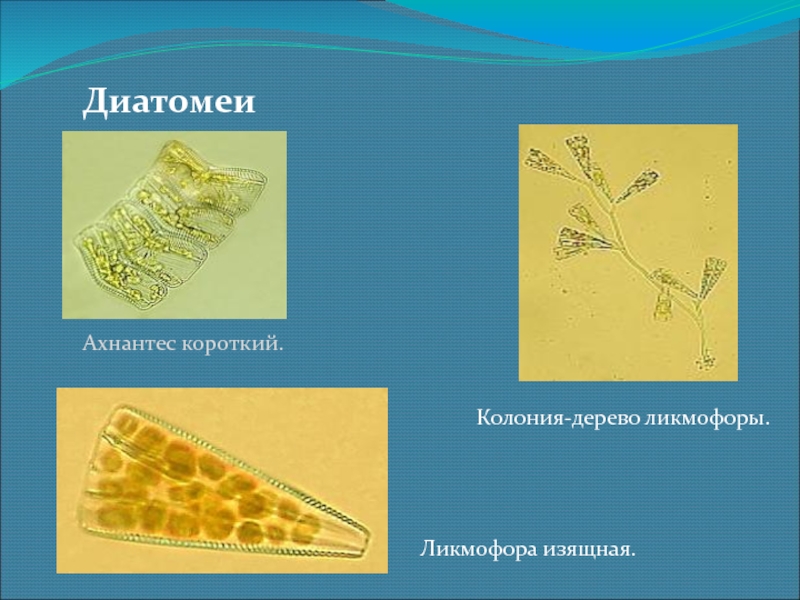 Диатомеи

Ахнантес короткий.

Колония-дерево ликмофоры.

Ликмофора изящная.